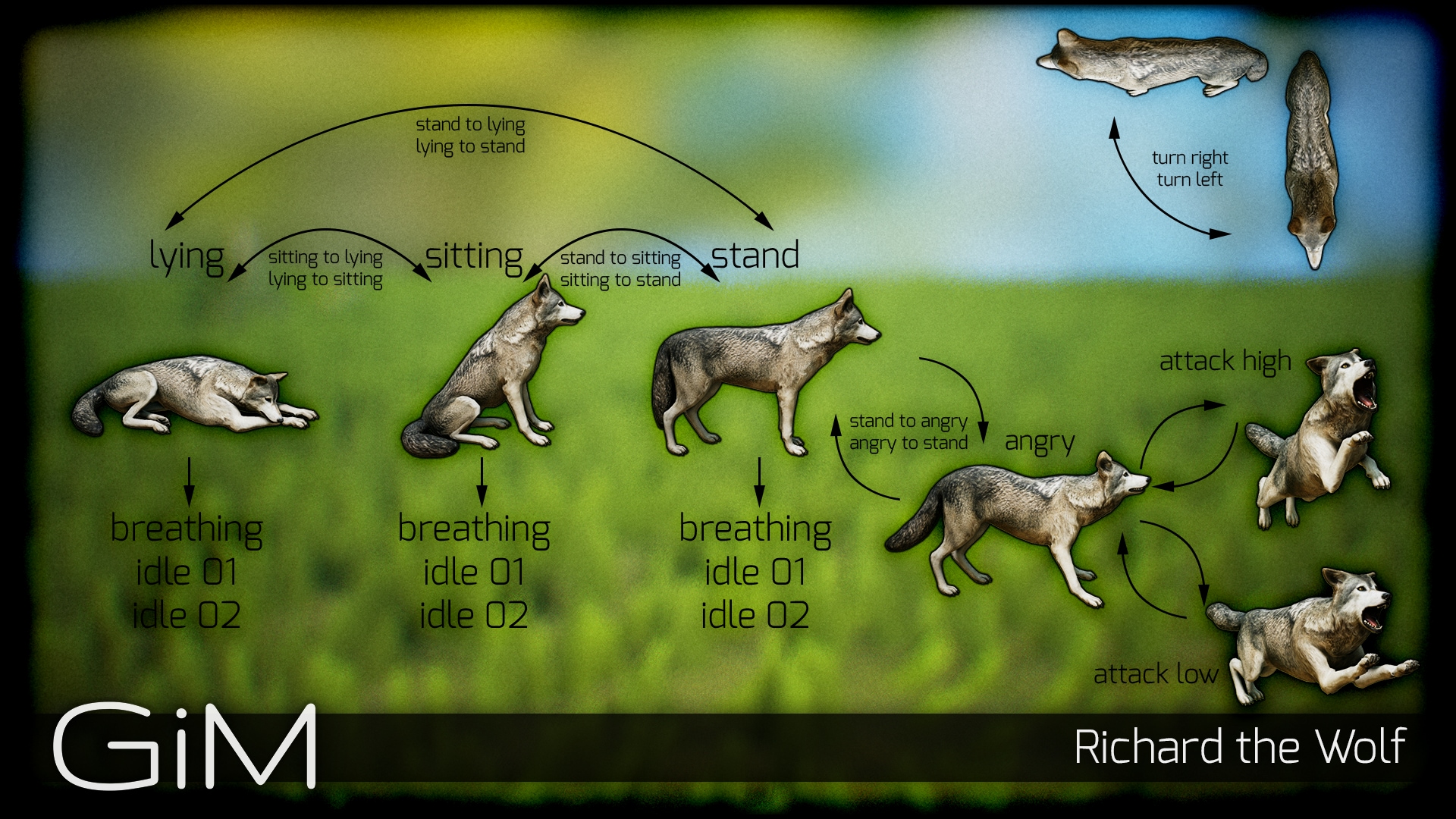 stand to lying
lying to stand

turn right
turn left

lying

sitting to lying
lying to sitting

sitting

stand to sitting
sitting to stand

stand

attack high

stand to angry
angry to stand

angry

breathing
idle 01
idle 02

breathing
idle 01
idle 02

breathing
idle 01
idle 02

attack low

GiM

Richard the Wolf